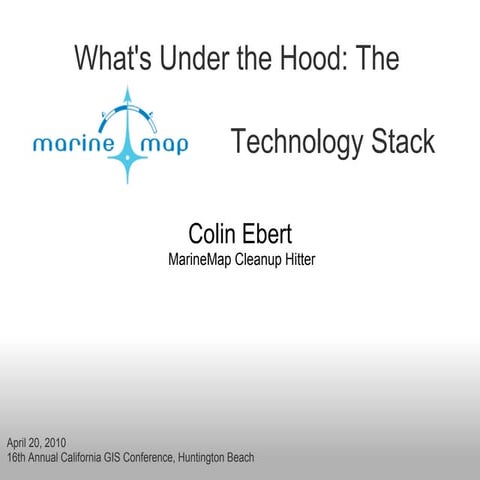 What's Under the Hood: The

marine map

Technology Stack

Colin Ebert
MarineMap Cleanup Hitter

April 20, 2010
16th Annual California GIS Conference, Huntington Beach